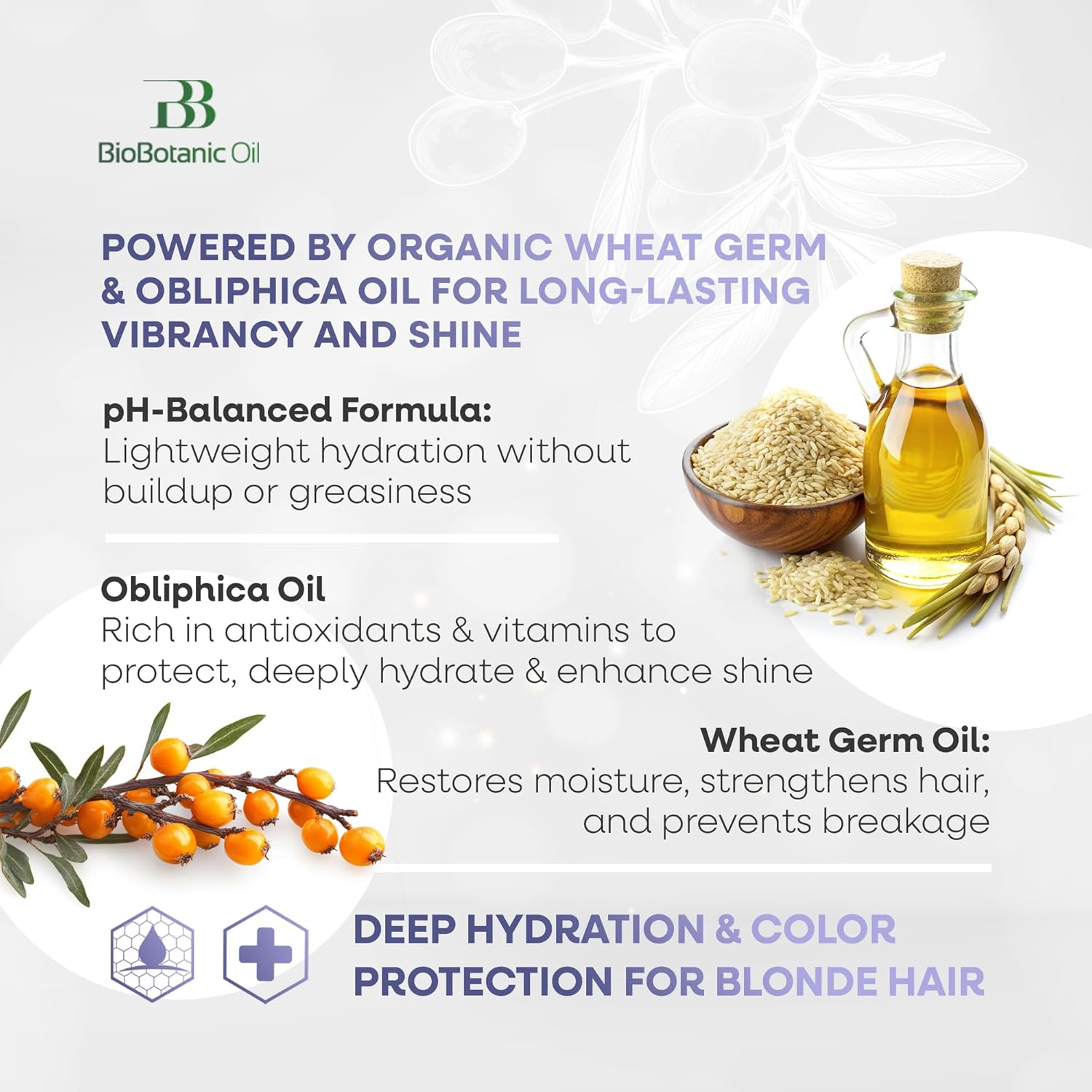 BB
BioBotanic Oil

POWERED BY ORGANIC WHEAT GERM & OBLIPHICA OIL FOR LONG-LASTING VIBRANCY AND SHINE

pH-Balanced Formula:
Lightweight hydration without buildup or greasiness

Obliphica Oil
Rich in antioxidants & vitamins to protect, deeply hydrate & enhance shine

Wheat Germ Oil:
Restores moisture, strengthens hair, and prevents breakage

DEEP HYDRATION & COLOR PROTECTION FOR BLONDE HAIR